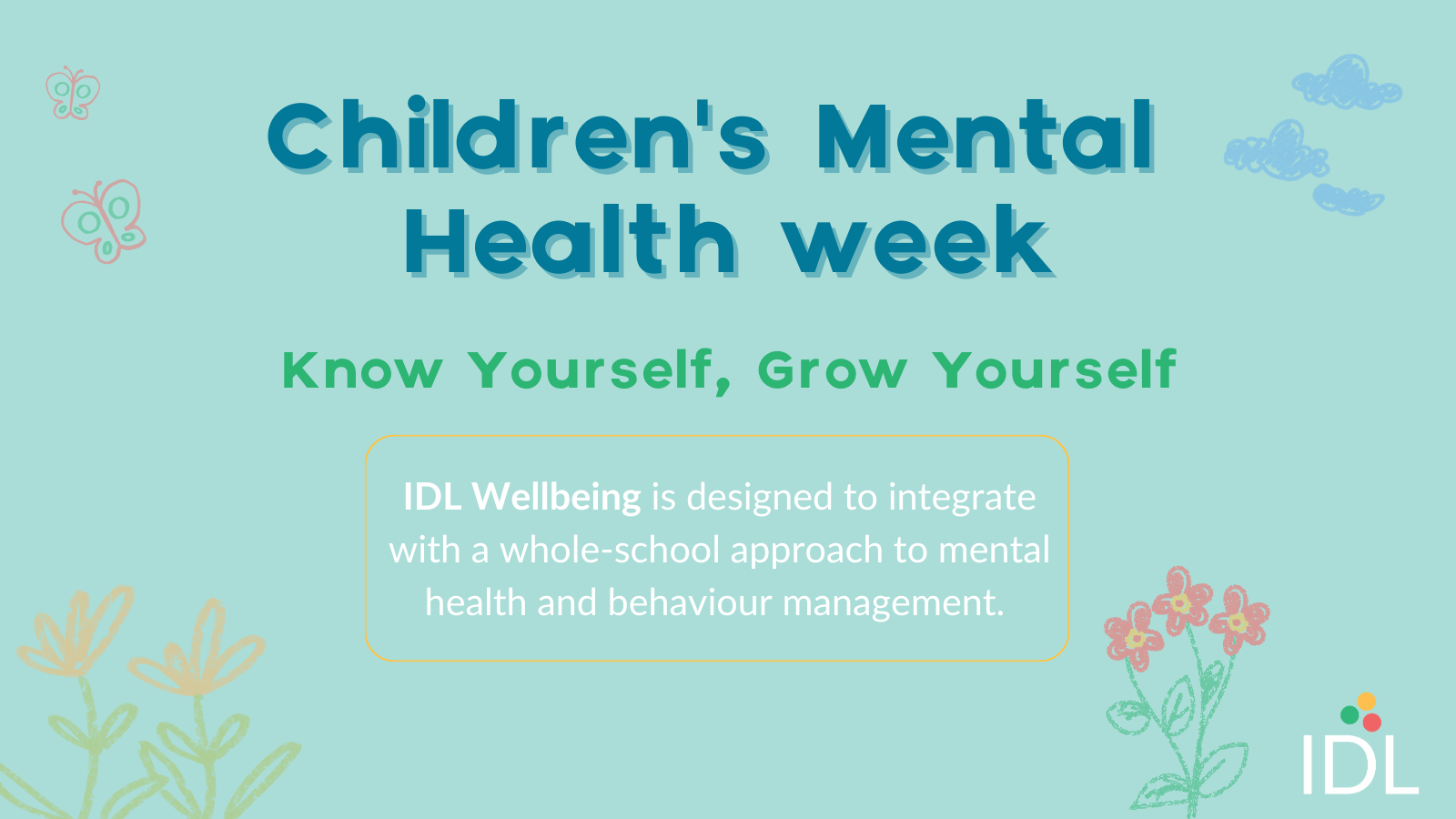 Children's Mental Health week

Know Yourself, Grow Yourself

IDL Wellbeing is designed to integrate with a whole-school approach to mental health and behaviour management.

IDL